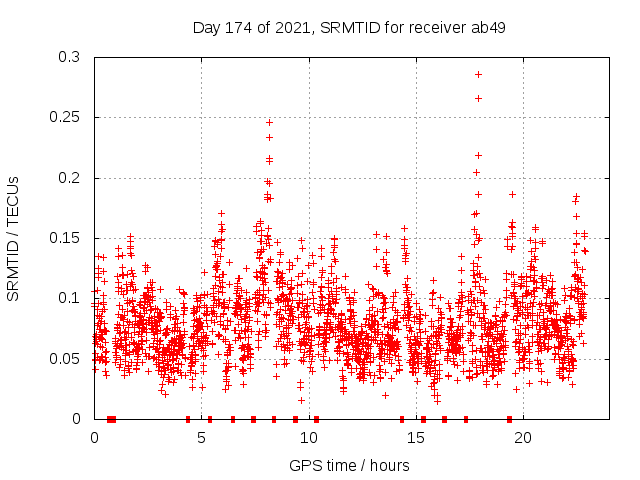 Day 174 of 2021, SRMTID for receiver ab49

SRMTID / TECUs

0.3
0.25
0.2
0.15
0.1
0.05
0

0
5
10
15
20

GPS time / hours